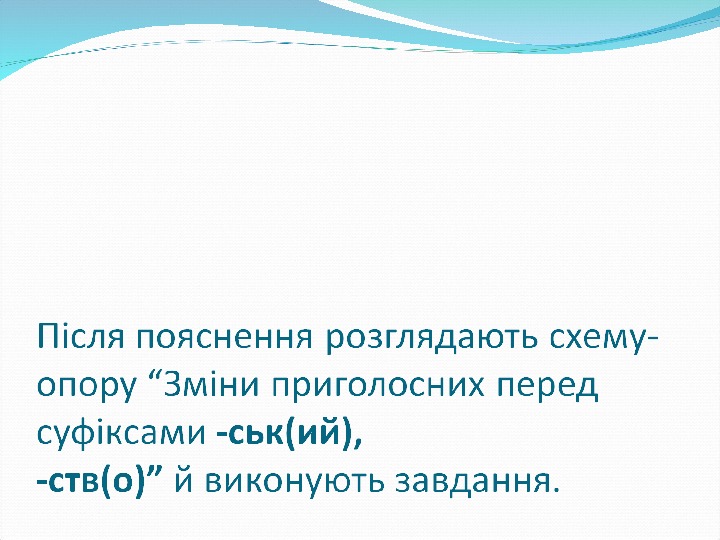 Після пояснення розглядають схему-опору “Зміни приголосних перед суфіксами -ськ(ий),
-ств(о)” й виконують завдання.